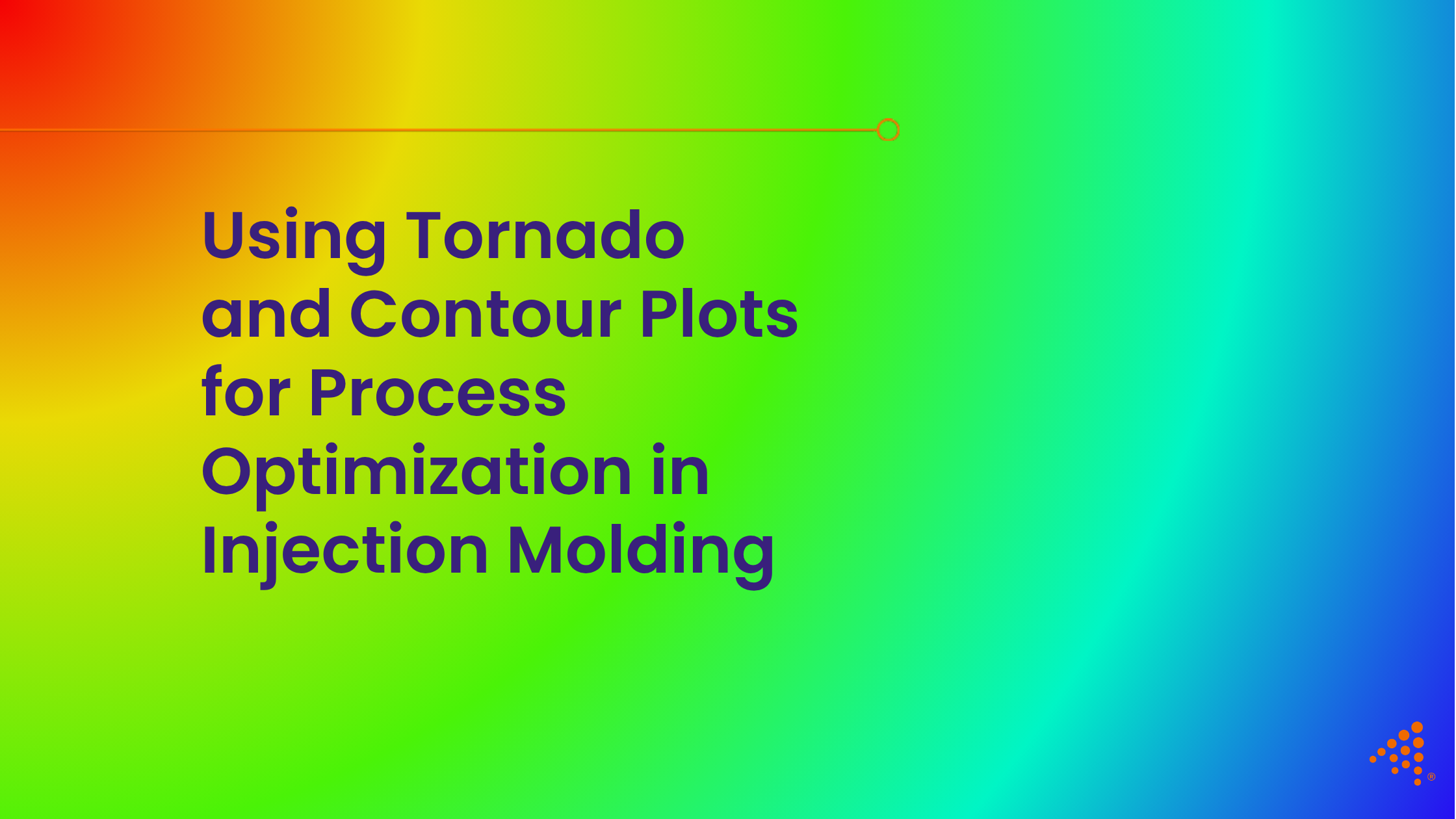 Using Tornado and Contour Plots for Process Optimization in Injection Molding

®